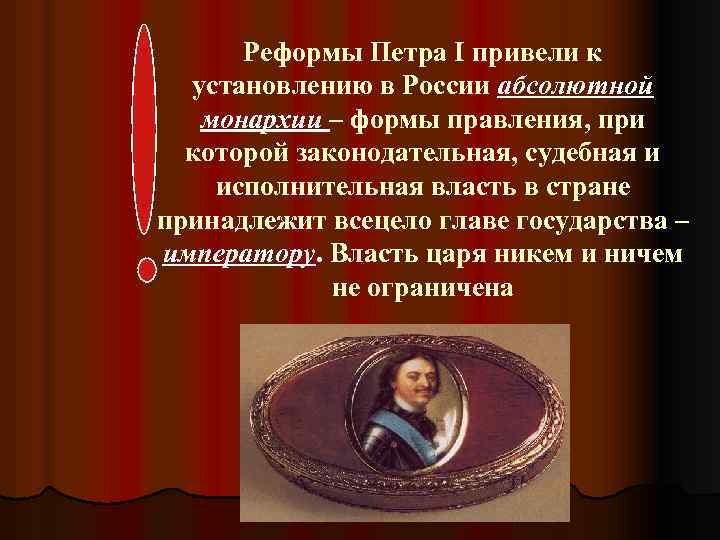 Реформы Петра I привели к установлению в России абсолютной монархии – формы правления, при которой законодательная, судебная и исполнительная власть в стране принадлежит всецело главе государства – императору. Власть царя никем и ничем не ограничена